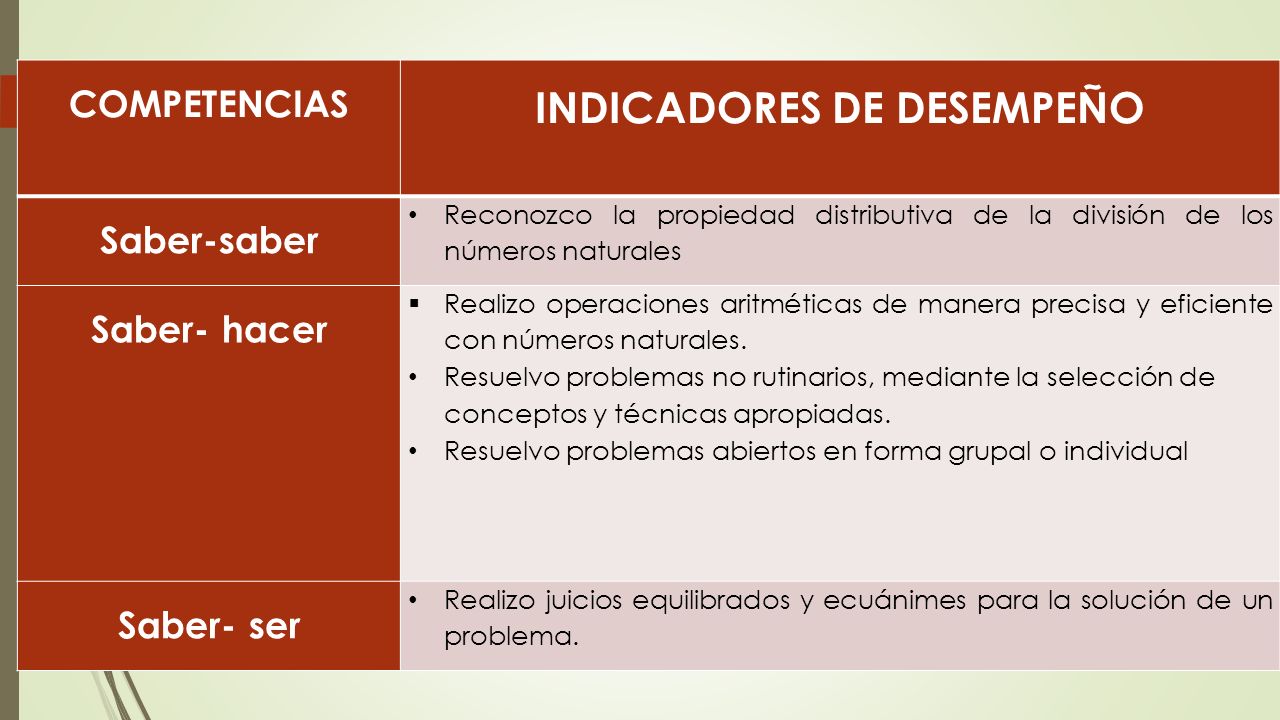 | COMPETENCIAS | INDICADORES DE DESEMPEÑO |
|---|---|
| Saber-saber | • Reconozco la propiedad distributiva de la división de los números naturales |
| Saber- hacer | ▪ Realizo operaciones aritméticas de manera precisa y eficiente con números naturales. • Resuelvo problemas no rutinarios, mediante la selección de conceptos y técnicas apropiadas. • Resuelvo problemas abiertos en forma grupal o individual |
| Saber- ser | • Realizo juicios equilibrados y ecuánimes para la solución de un problema. |